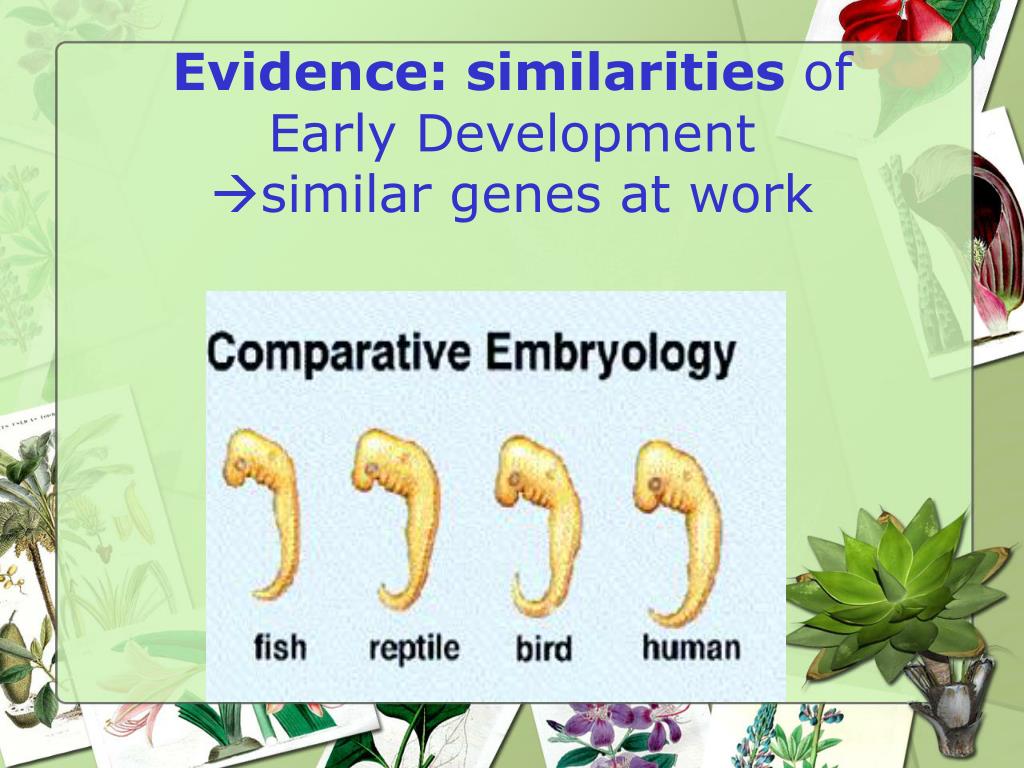 Evidence: similarities of Early Development →similar genes at work

Comparative Embryology

fish reptile bird human